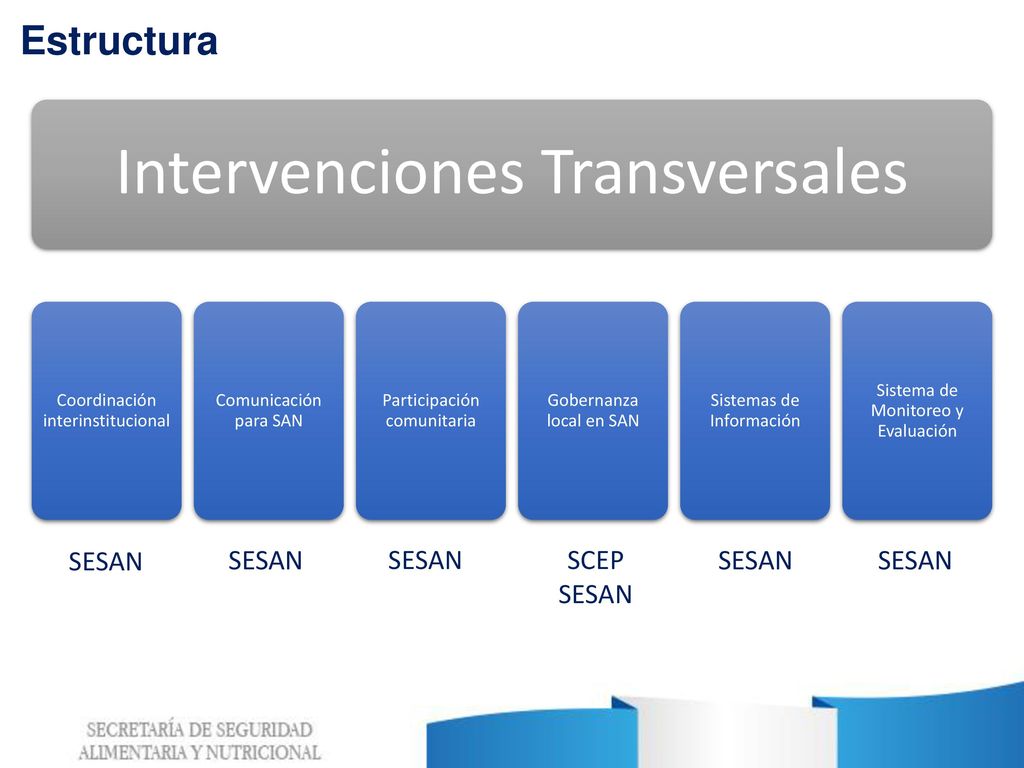 Estructura

Intervenciones Transversales

Coordinación interinstitucional

Comunicación para SAN

Participación comunitaria

Gobernanza local en SAN

Sistemas de Información

Sistema de Monitoreo y Evaluación

SESAN

SESAN

SESAN

SCEP
SESAN

SESAN

SESAN

SECRETARÍA DE SEGURIDAD ALIMENTARIA Y NUTRICIONAL